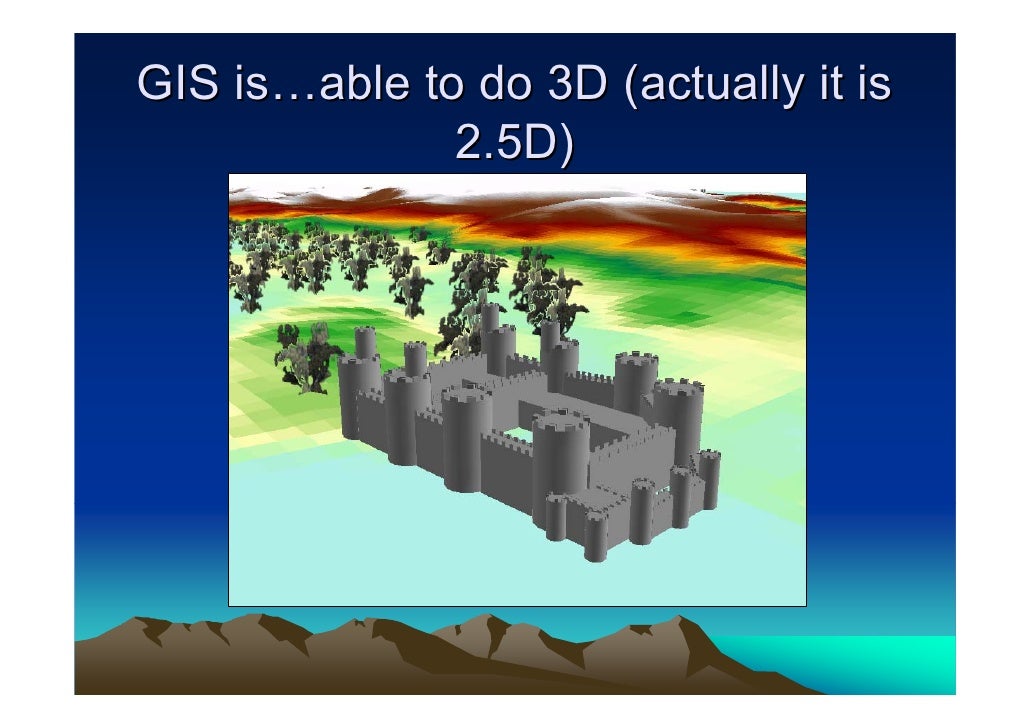 GIS is…able to do 3D (actually it is 2.5D)